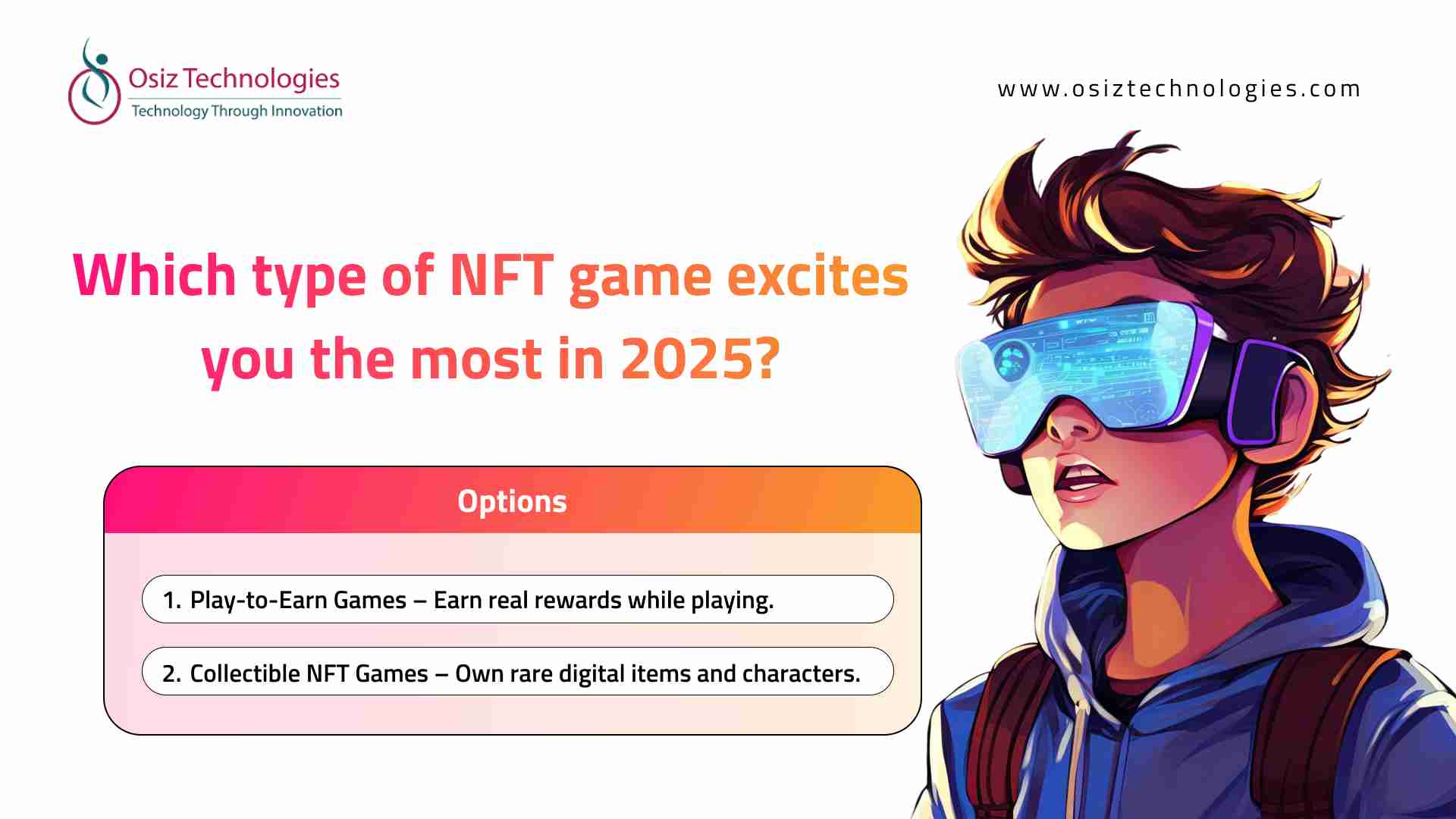 Osiz Technologies
Technology Through Innovation

www.osiztechnologies.com

Which type of NFT game excites you the most in 2025?

Options

1. Play-to-Earn Games – Earn real rewards while playing.

2. Collectible NFT Games – Own rare digital items and characters.